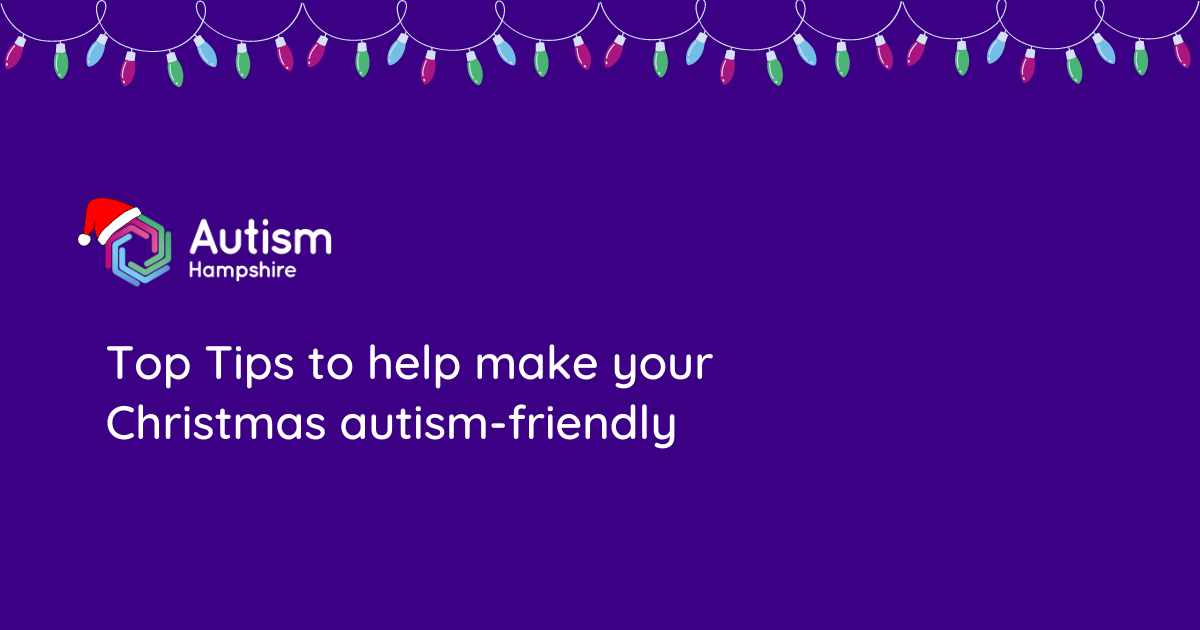 Autism
Hampshire

Top Tips to help make your Christmas autism-friendly